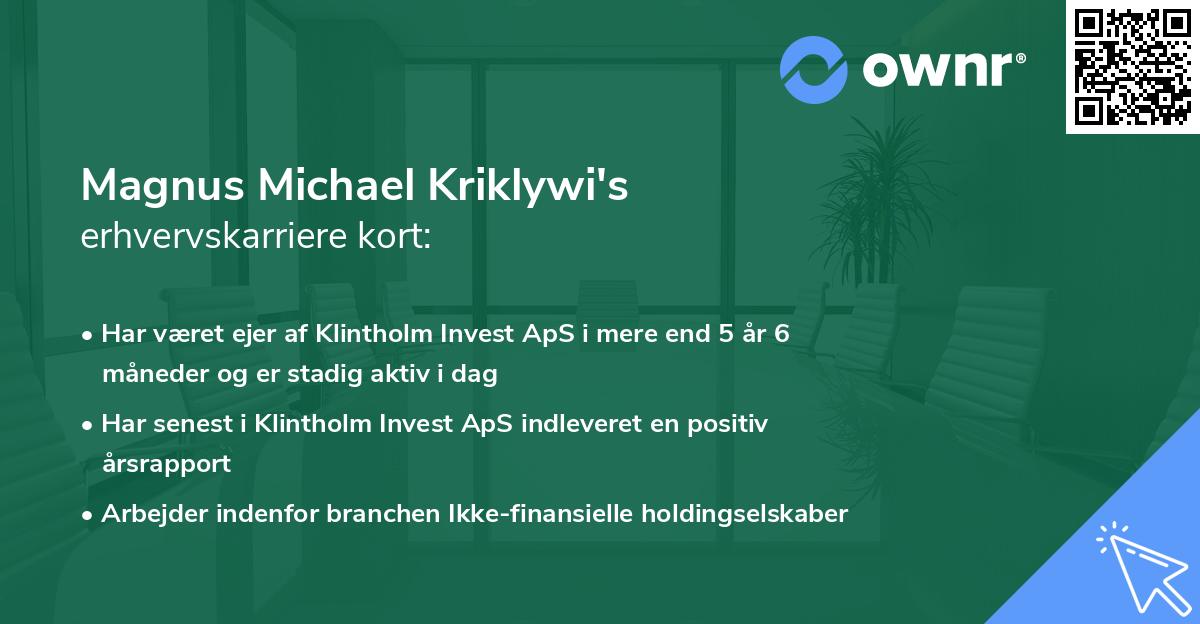 ownr®

Magnus Michael Kriklywi's
erhvervskarriere kort:

• Har været ejer af Klintholm Invest ApS i mere end 5 år 6 måneder og er stadig aktiv i dag

• Har senest i Klintholm Invest ApS indleveret en positiv årsrapport

• Arbejder indenfor branchen Ikke-finansielle holdingselskaber